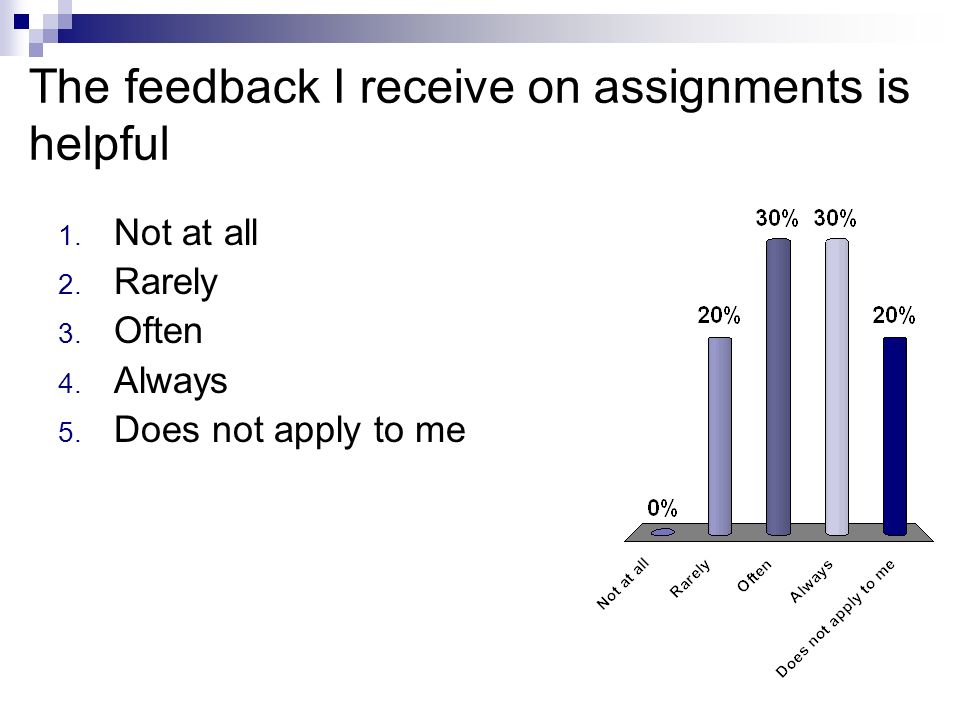 The feedback I receive on assignments is helpful

1. Not at all
2. Rarely
3. Often
4. Always
5. Does not apply to me

0%
20%
30%
30%
20%

Not at all
Rarely
Often
Always
Does not apply to me